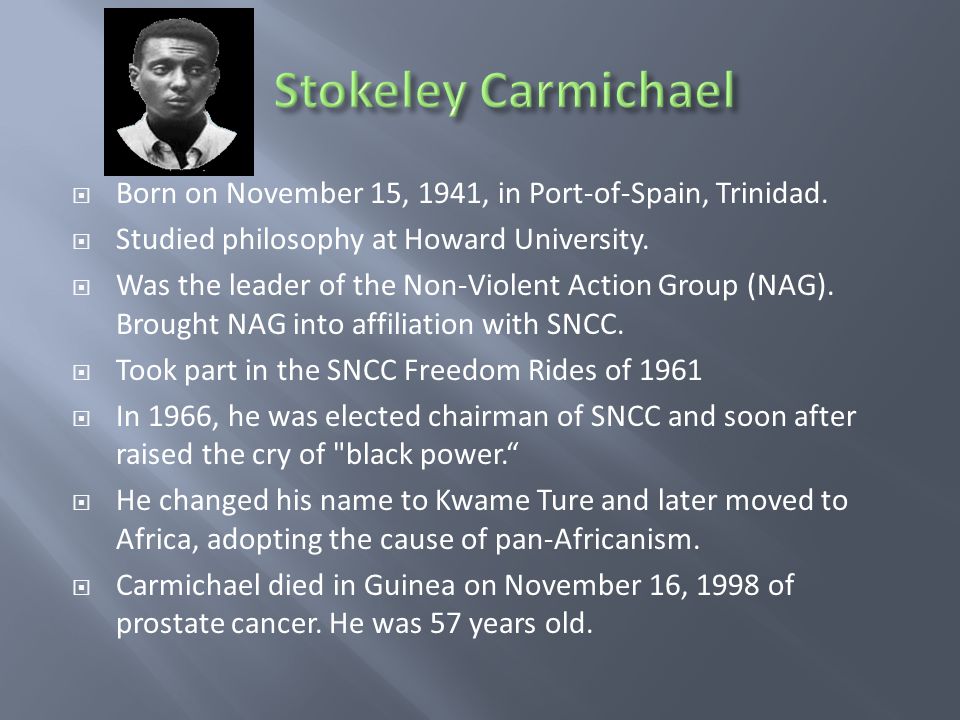 Stokeley Carmichael

Born on November 15, 1941, in Port-of-Spain, Trinidad.

Studied philosophy at Howard University.

Was the leader of the Non-Violent Action Group (NAG). Brought NAG into affiliation with SNCC.

Took part in the SNCC Freedom Rides of 1961

In 1966, he was elected chairman of SNCC and soon after raised the cry of "black power.“

He changed his name to Kwame Ture and later moved to Africa, adopting the cause of pan-Africanism.

Carmichael died in Guinea on November 16, 1998 of prostate cancer. He was 57 years old.